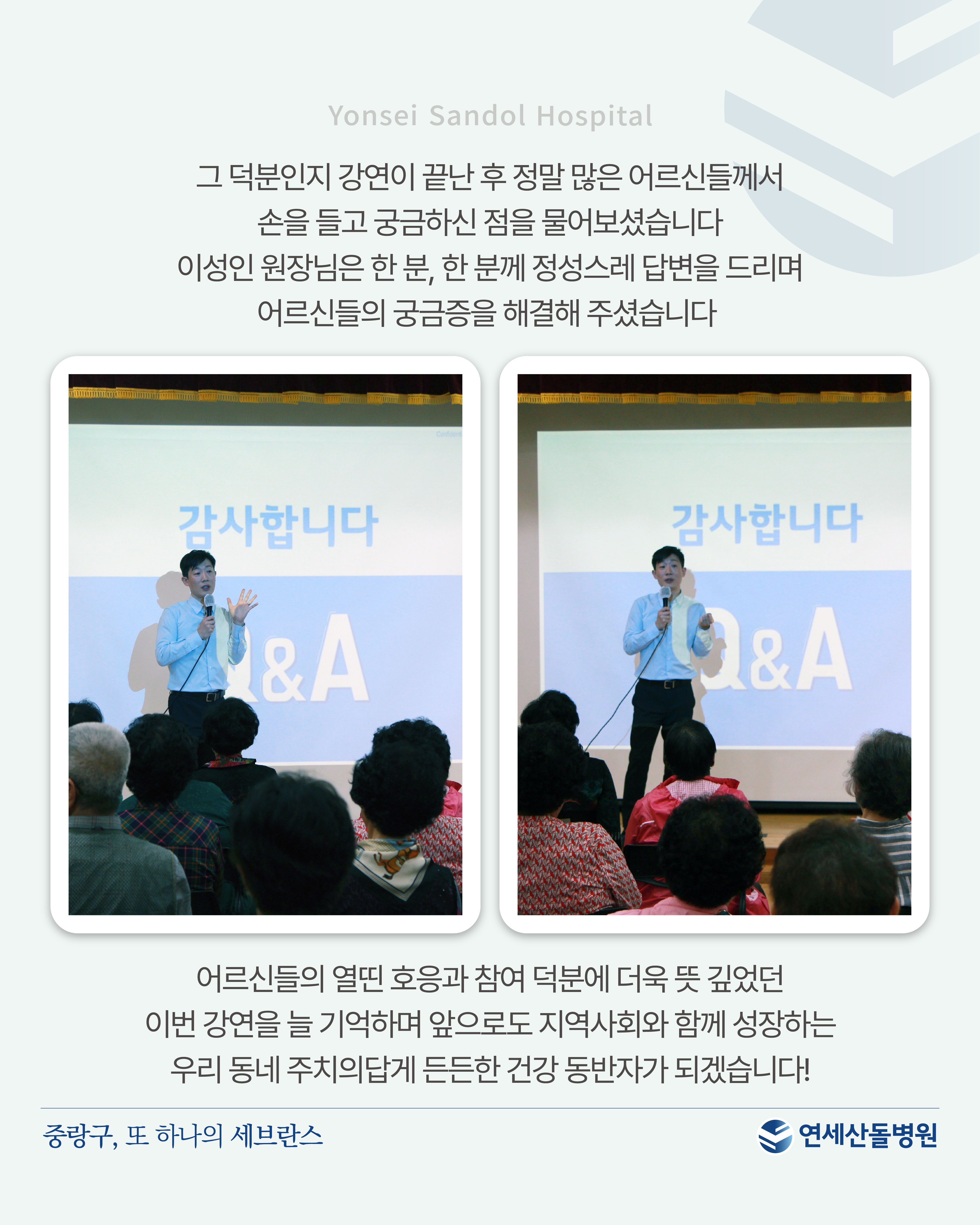 Yonsei Sandol Hospital

그 덕분인지 강연이 끝난 후 정말 많은 어르신들께서
손을 들고 궁금하신 점을 물어보셨습니다
이성인 원장님은 한 분, 한 분께 정성스레 답변을 드리며
어르신들의 궁금증을 해결해 주셨습니다

감사합니다

Q&A

감사합니다

Q&A

어르신들의 열띤 호응과 참여 덕분에 더욱 뜻 깊었던
이번 강연을 늘 기억하며 앞으로도 지역사회와 함께 성장하는
우리 동네 주치의답게 든든한 건강 동반자가 되겠습니다!

중랑구, 또 하나의 세브란스

연세산돌병원